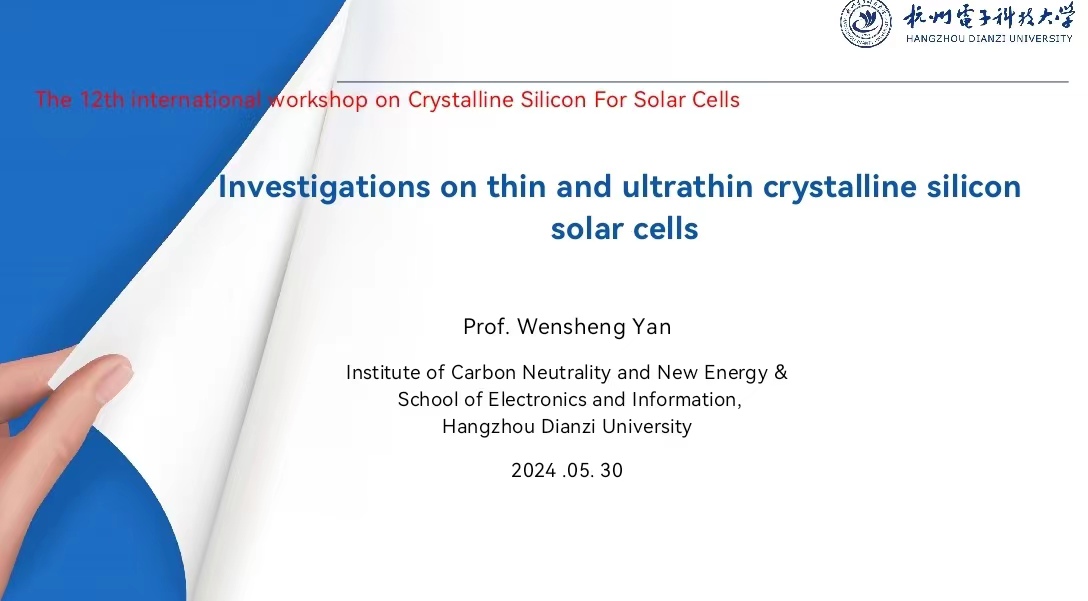 杭州電子科技大學
HANGZHOU DIANZI UNIVERSITY

The 12th international workshop on Crystalline Silicon For Solar Cells

Investigations on thin and ultrathin crystalline silicon solar cells

Prof. Wensheng Yan

Institute of Carbon Neutrality and New Energy &
School of Electronics and Information,
Hangzhou Dianzi University

2024 .05. 30